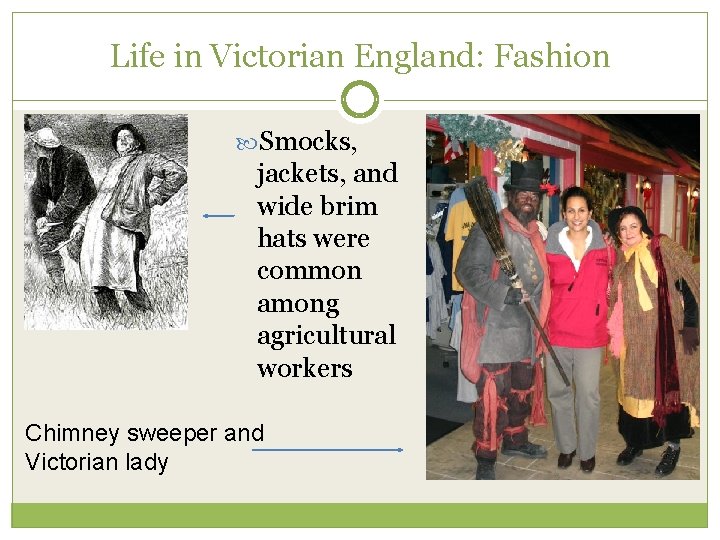 Life in Victorian England: Fashion

Smocks, jackets, and wide brim hats were common among agricultural workers

Chimney sweeper and Victorian lady